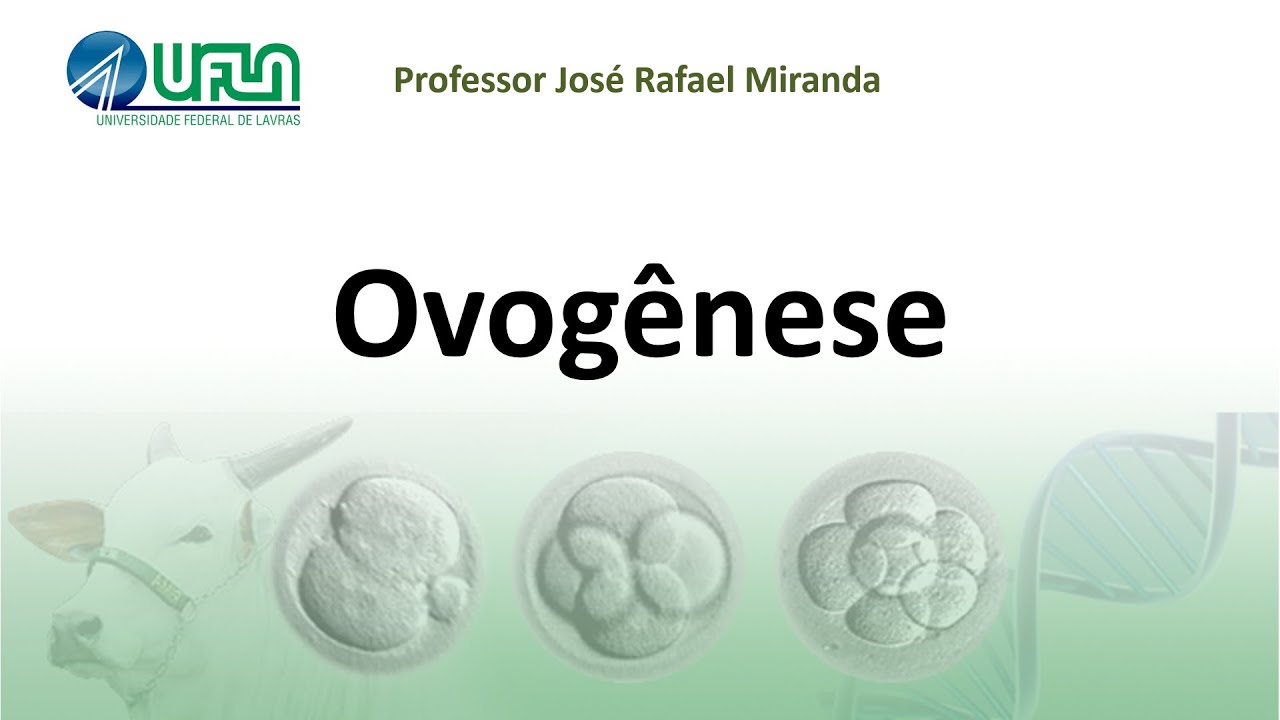 UFLA
UNIVERSIDADE FEDERAL DE LAVRAS

Professor José Rafael Miranda

Ovogênese